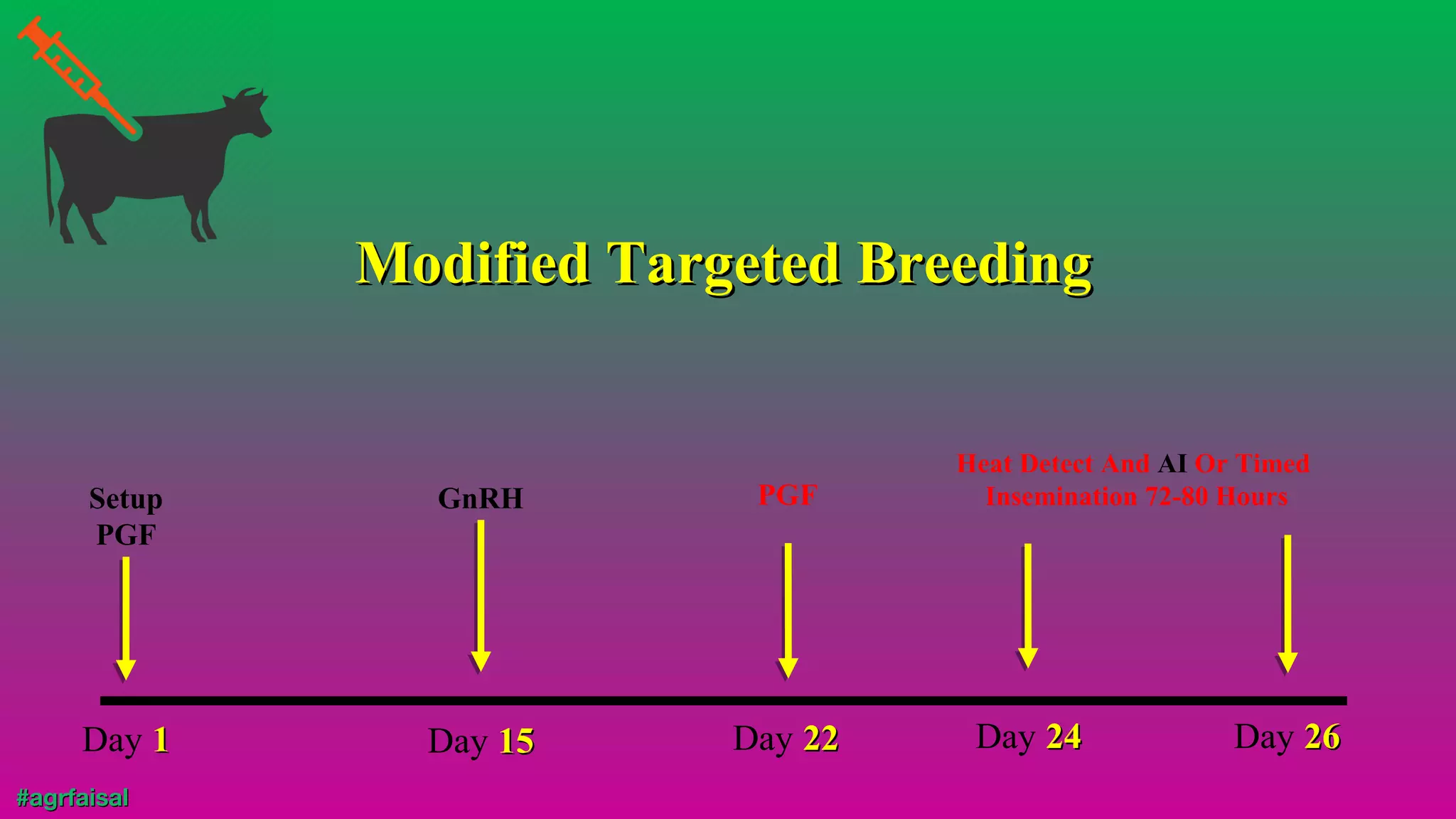 Modified Targeted Breeding

Setup PGF

GnRH

PGF

Heat Detect And AI Or Timed Insemination 72-80 Hours

Day 1

Day 15

Day 22

Day 24

Day 26

#agrfaisal